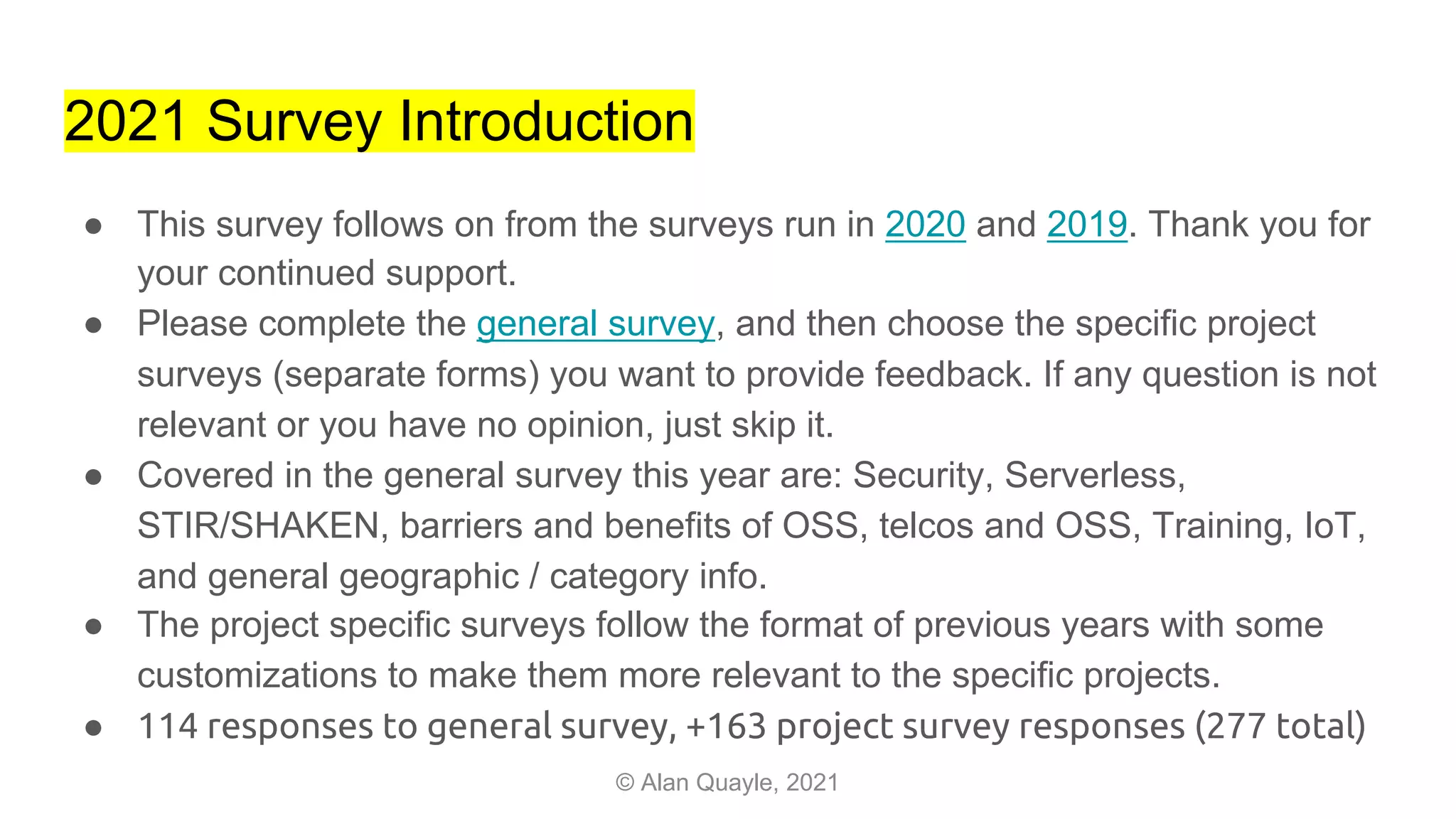 2021 Survey Introduction

● This survey follows on from the surveys run in 2020 and 2019. Thank you for your continued support.
● Please complete the general survey, and then choose the specific project surveys (separate forms) you want to provide feedback. If any question is not relevant or you have no opinion, just skip it.
● Covered in the general survey this year are: Security, Serverless, STIR/SHAKEN, barriers and benefits of OSS, telcos and OSS, Training, IoT, and general geographic / category info.
● The project specific surveys follow the format of previous years with some customizations to make them more relevant to the specific projects.
● 114 responses to general survey, +163 project survey responses (277 total)

© Alan Quayle, 2021